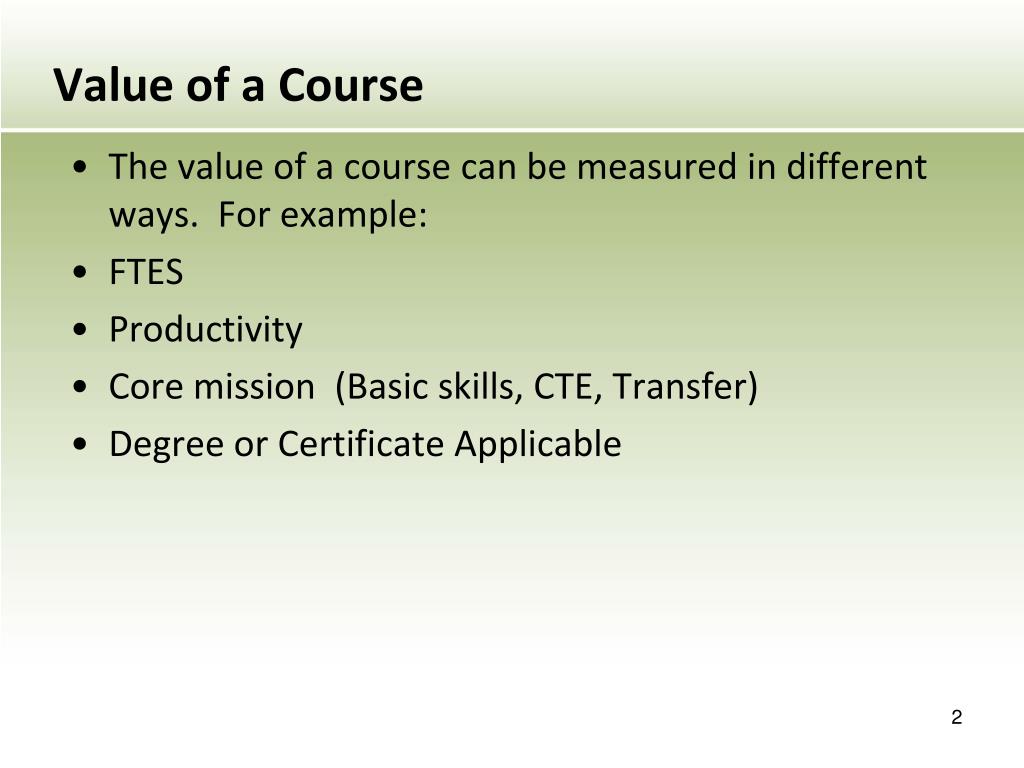 Value of a Course

• The value of a course can be measured in different ways. For example:
• FTES
• Productivity
• Core mission (Basic skills, CTE, Transfer)
• Degree or Certificate Applicable

2